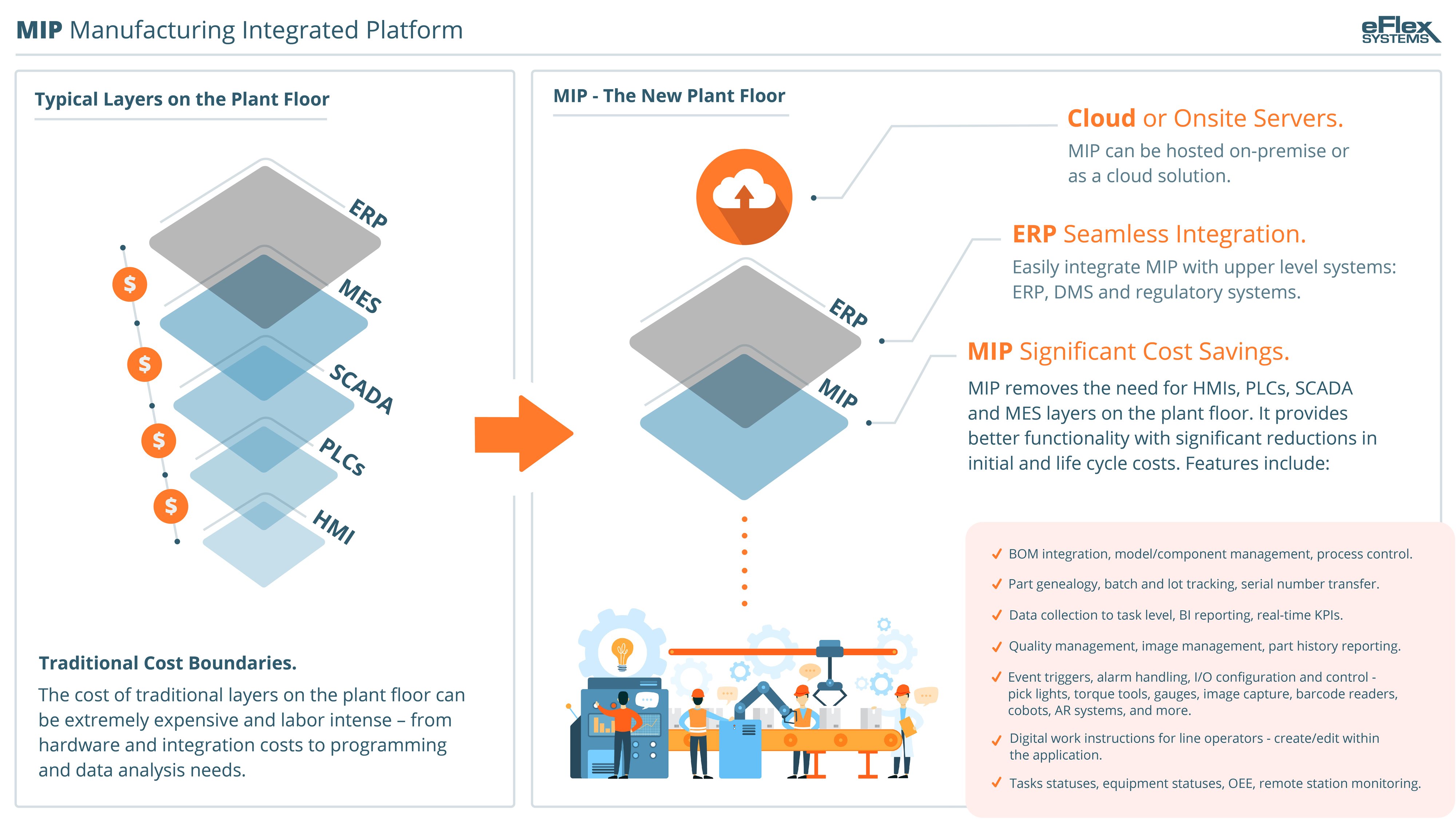 MIP Manufacturing Integrated Platform

eFlex SYSTEMS

Typical Layers on the Plant Floor

ERP

MES

SCADA

PLCs

HMI

$

$

$

$

Traditional Cost Boundaries.

The cost of traditional layers on the plant floor can be extremely expensive and labor intense – from hardware and integration costs to programming and data analysis needs.

MIP - The New Plant Floor

ERP

MIP

Cloud or Onsite Servers.

MIP can be hosted on-premise or as a cloud solution.

ERP Seamless Integration.

Easily integrate MIP with upper level systems: ERP, DMS and regulatory systems.

MIP Significant Cost Savings.

MIP removes the need for HMIs, PLCs, SCADA and MES layers on the plant floor. It provides better functionality with significant reductions in initial and life cycle costs. Features include:

✓ BOM integration, model/component management, process control.

✓ Part genealogy, batch and lot tracking, serial number transfer.

✓ Data collection to task level, BI reporting, real-time KPIs.

✓ Quality management, image management, part history reporting.

✓ Event triggers, alarm handling, I/O configuration and control - pick lights, torque tools, gauges, image capture, barcode readers, cobots, AR systems, and more.

✓ Digital work instructions for line operators - create/edit within the application.

✓ Tasks statuses, equipment statuses, OEE, remote station monitoring.